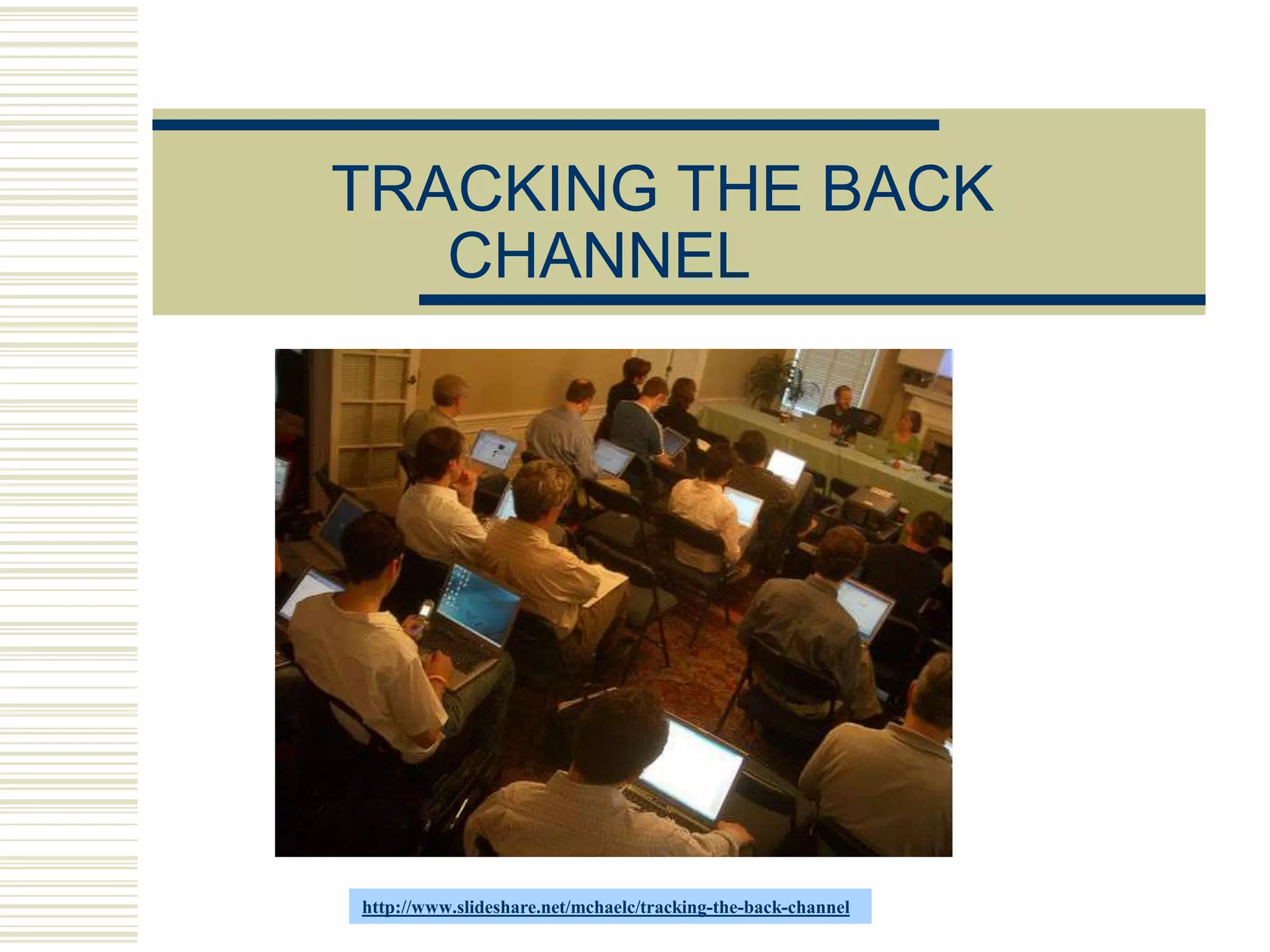 TRACKING THE BACK CHANNEL

http://www.slideshare.net/mchaelc/tracking-the-back-channel